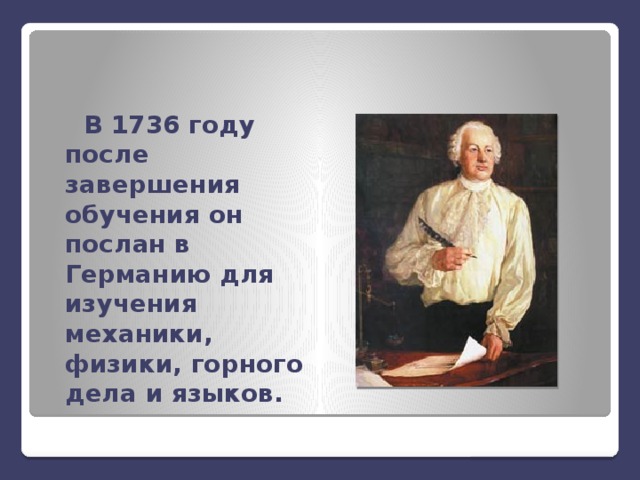 В 1736 году после завершения обучения он послан в Германию для изучения механики, физики, горного дела и языков.